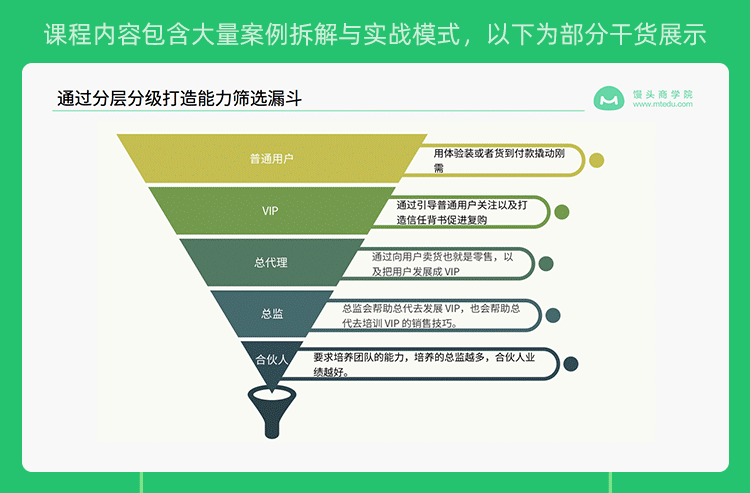 课程内容包含大量案例拆解与实战模式，以下为部分干货展示

通过分层分级打造能力筛选漏斗

馒头商学院
www.mtedu.com

普通用户
用体验装或者货到付款撬动刚需

VIP
通过引导普通用户关注以及打造信任背书促进复购

总代理
通过向用户卖货也就是零售，以及把用户发展成 VIP

总监
总监会帮助总代去发展 VIP，也会帮助总代去培训 VIP 的销售技巧。

合伙人
要求培养团队的能力，培养的总监越多，合伙人业绩越好。